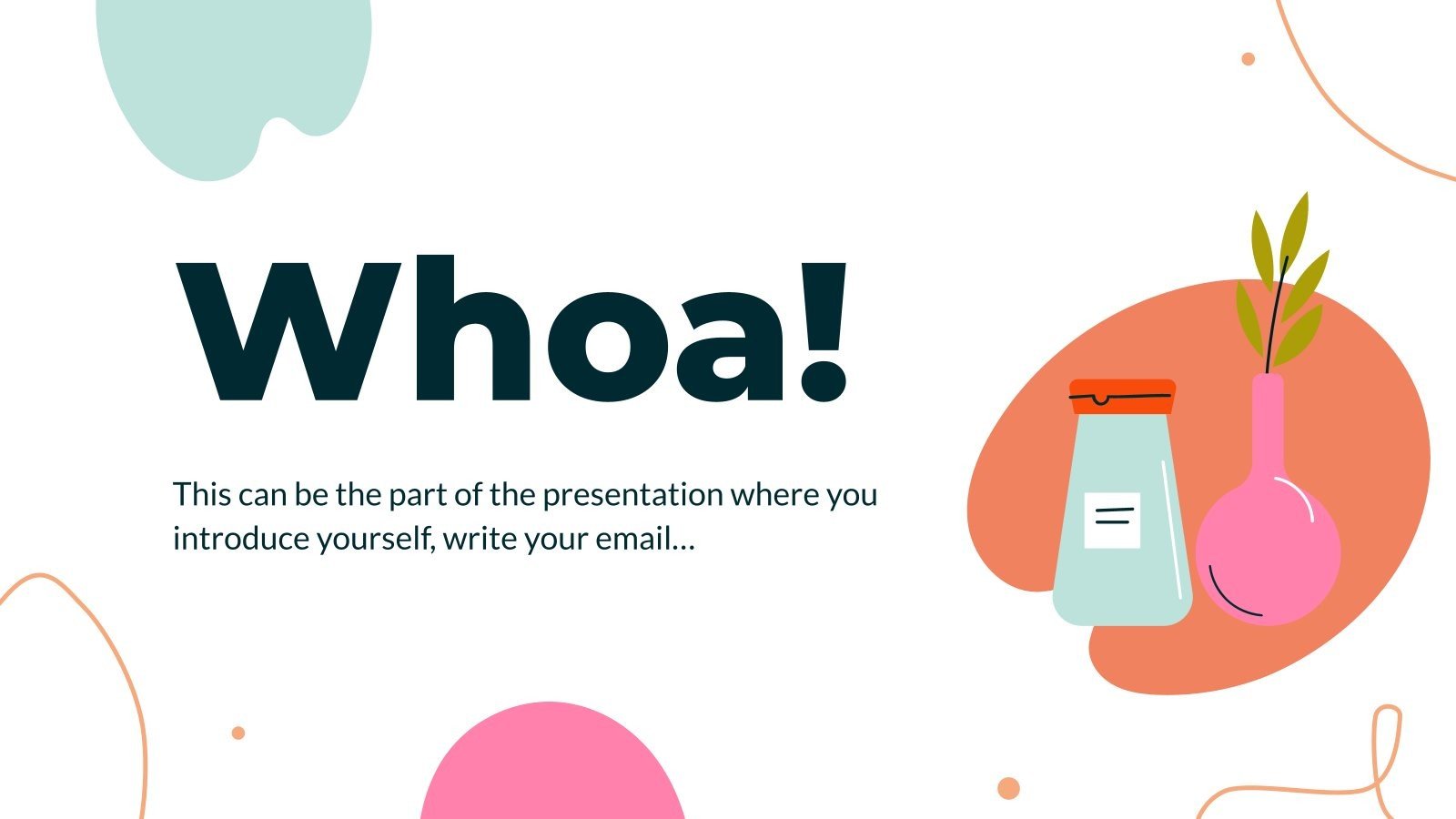 Whoa!

This can be the part of the presentation where you introduce yourself, write your email…